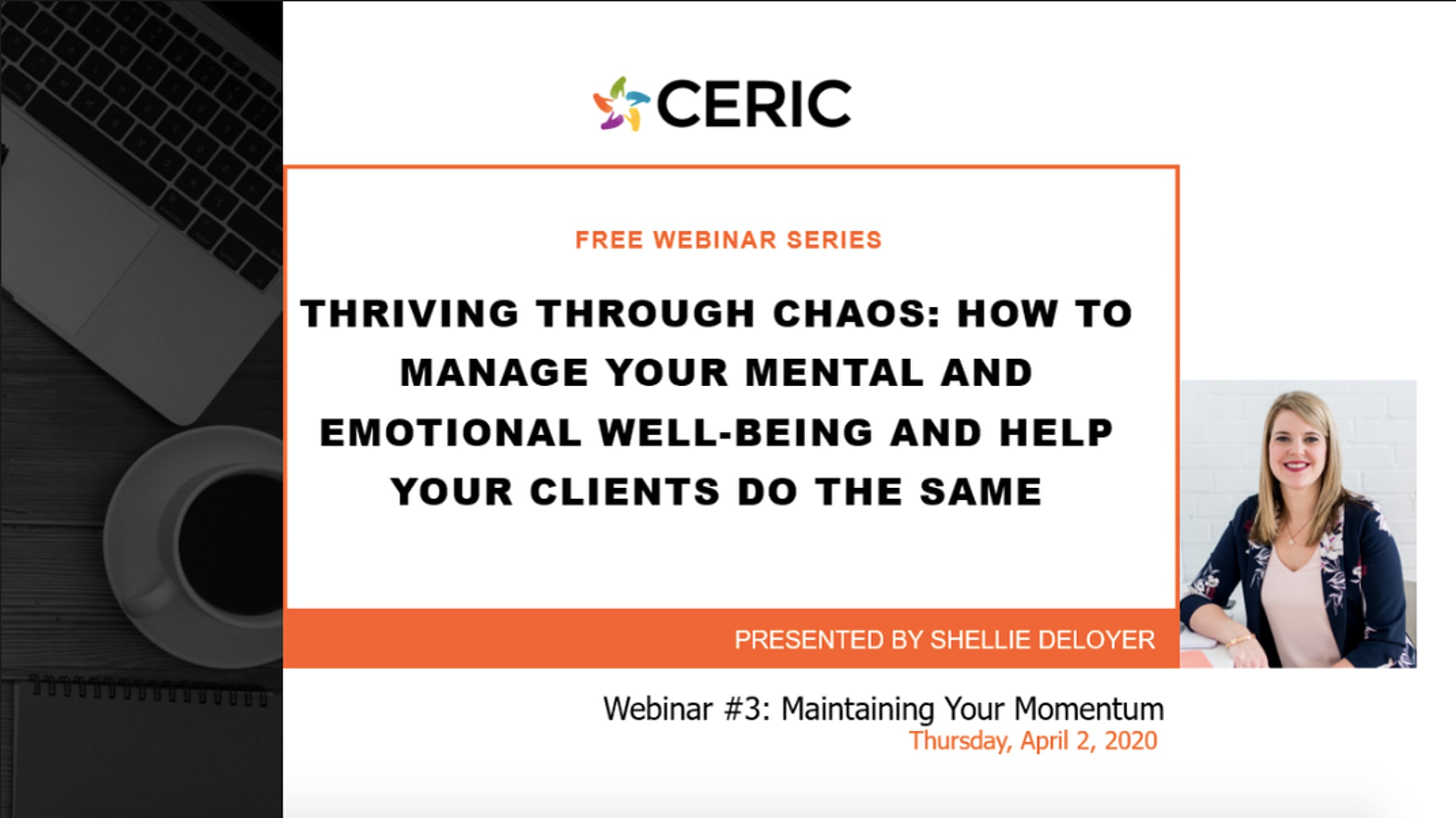 CERIC

FREE WEBINAR SERIES

THRIVING THROUGH CHAOS: HOW TO MANAGE YOUR MENTAL AND EMOTIONAL WELL-BEING AND HELP YOUR CLIENTS DO THE SAME

PRESENTED BY SHELLIE DELOYER

Webinar #3: Maintaining Your Momentum
Thursday, April 2, 2020